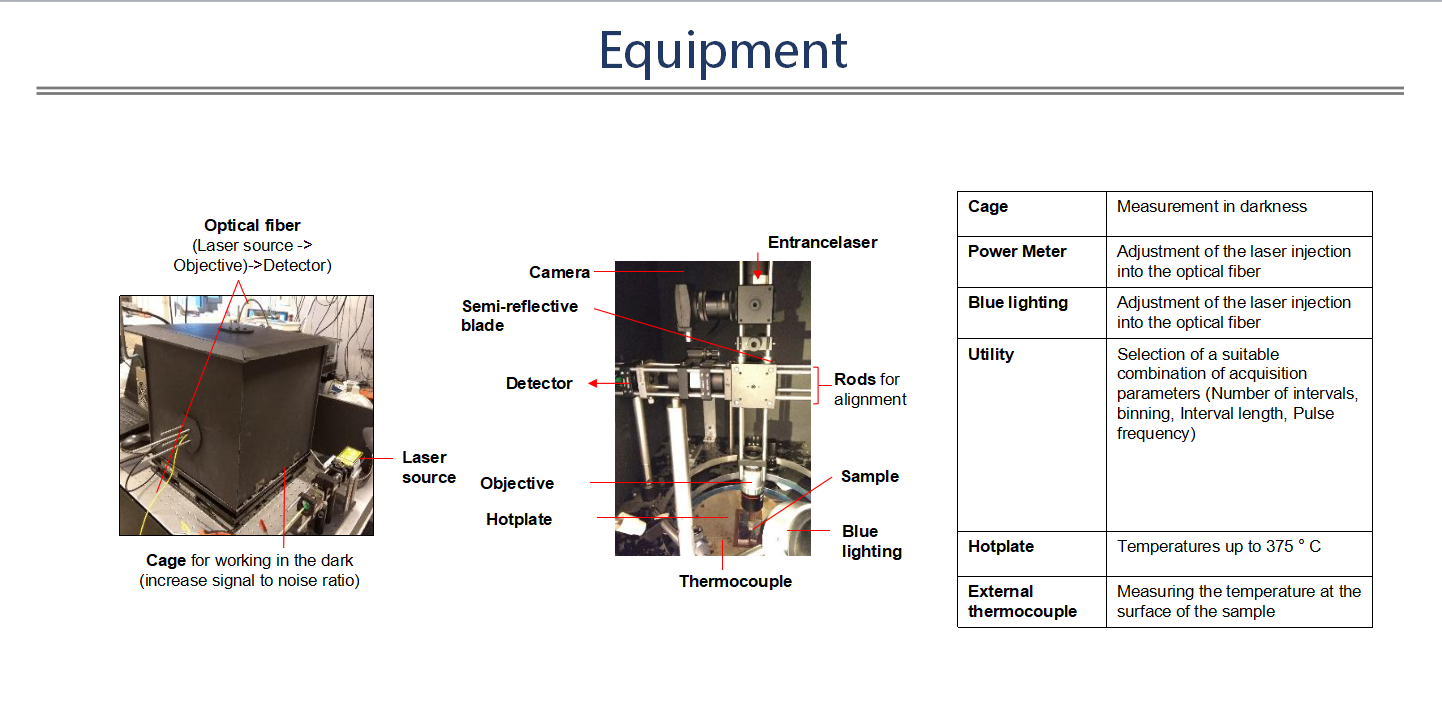 Equipment

Optical fiber
(Laser source -> Objective)->Detector)

Laser source

Cage for working in the dark
(increase signal to noise ratio)

Entrancelaser

Camera

Semi-reflective blade

Detector

Rods for alignment

Objective

Sample

Hotplate

Blue lighting

Thermocouple

| Cage | Measurement in darkness |
|---|---|
| Power Meter | Adjustment of the laser injection into the optical fiber |
| Blue lighting | Adjustment of the laser injection into the optical fiber |
| Utility | Selection of a suitable combination of acquisition parameters (Number of intervals, binning, Interval length, Pulse frequency) |
| Hotplate | Temperatures up to 375 ° C |
| External thermocouple | Measuring the temperature at the surface of the sample |